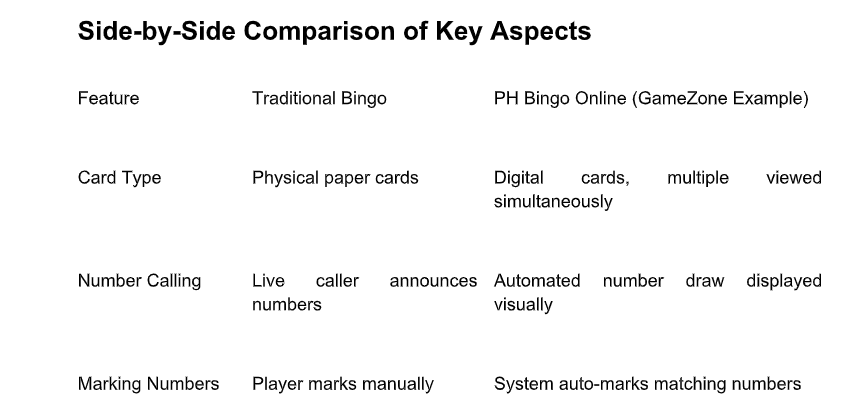 Side-by-Side Comparison of Key Aspects

| Feature | Traditional Bingo | PH Bingo Online (GameZone Example) |
|---|---|---|
| Card Type | Physical paper cards | Digital cards, multiple viewed simultaneously |
| Number Calling | Live caller announces numbers | Automated number draw displayed visually |
| Marking Numbers | Player marks manually | System auto-marks matching numbers |